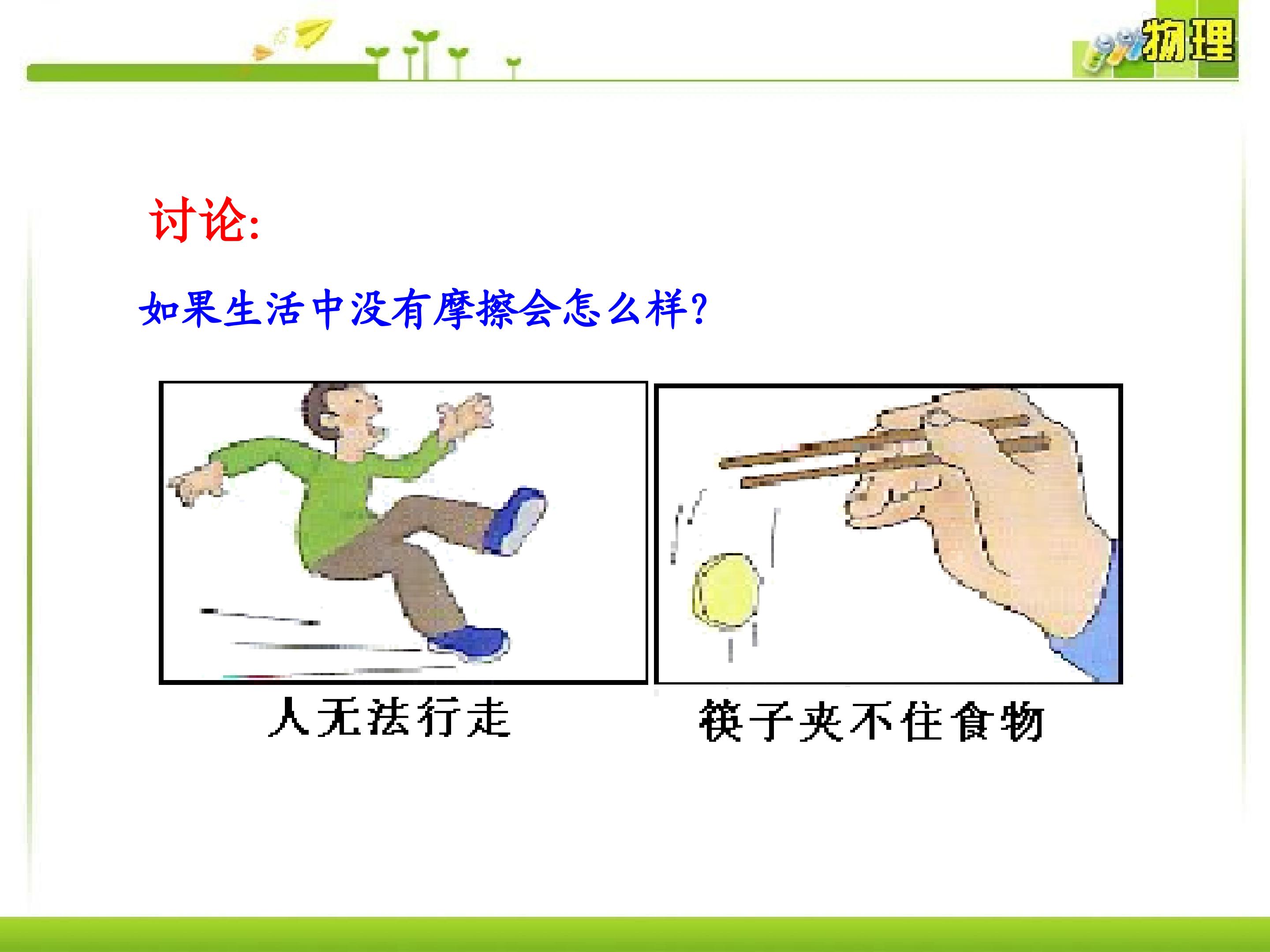 物理

讨论:

如果生活中没有摩擦会怎么样?

人无法行走

筷子夹不住食物